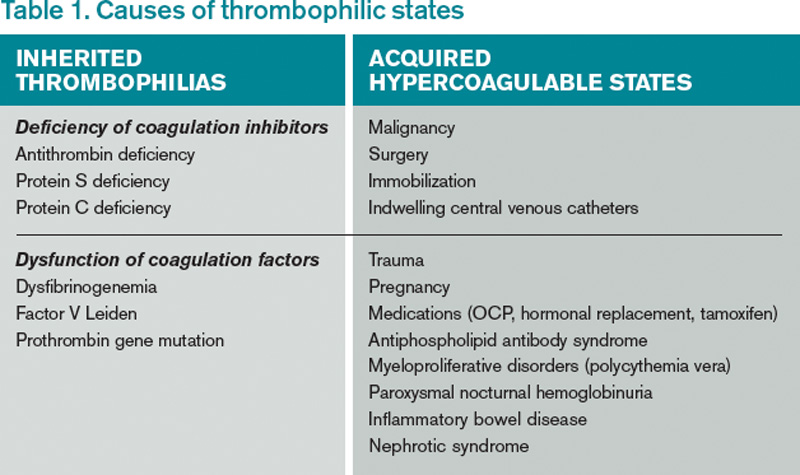 Table 1. Causes of thrombophilic states

| INHERITED THROMBOPHILIAS | ACQUIRED HYPERCOAGULABLE STATES |
|---|---|
| ***Deficiency of coagulation inhibitors*** | Malignancy |
| Antithrombin deficiency | Surgery |
| Protein S deficiency | Immobilization |
| Protein C deficiency | Indwelling central venous catheters |
| ***Dysfunction of coagulation factors*** | Trauma |
| Dysfibrinogenemia | Pregnancy |
| Factor V Leiden | Medications (OCP, hormonal replacement, tamoxifen) |
| Prothrombin gene mutation | Antiphospholipid antibody syndrome |
| | Myeloproliferative disorders (polycythemia vera) |
| | Paroxysmal nocturnal hemoglobinuria |
| | Inflammatory bowel disease |
| | Nephrotic syndrome |